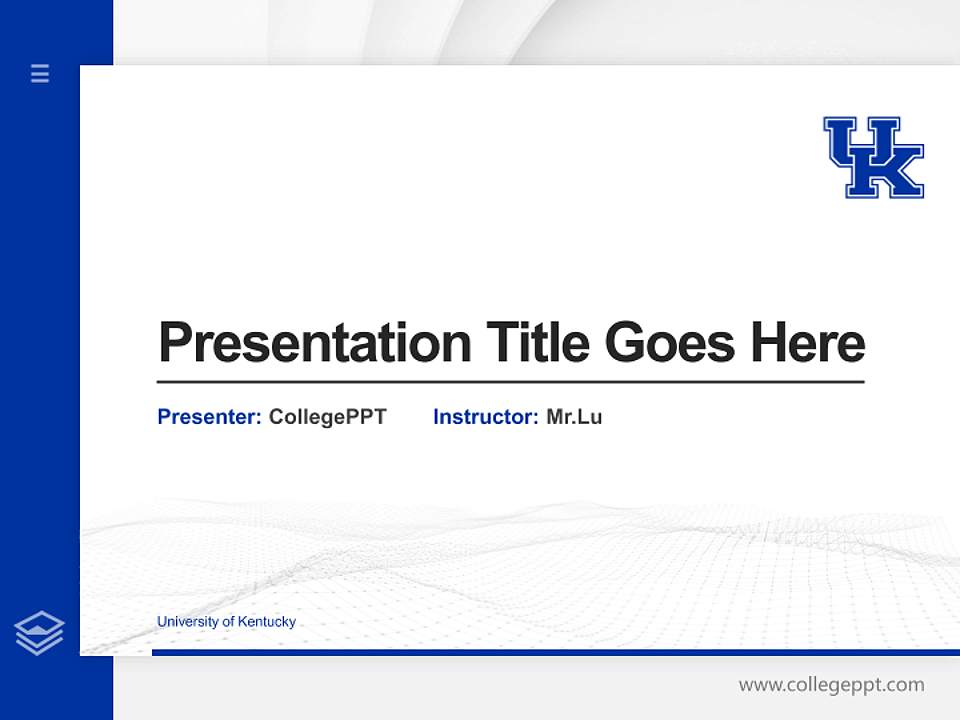 UK

Presentation Title Goes Here

Presenter: CollegePPT Instructor: Mr.Lu

University of Kentucky

www.collegeppt.com